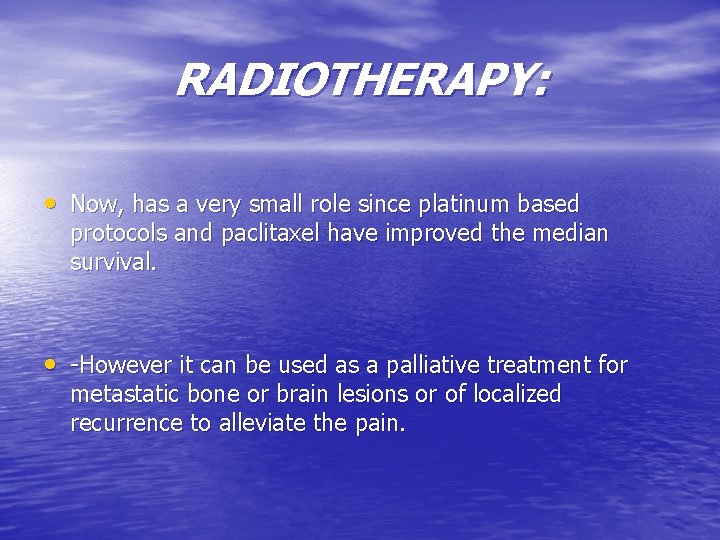 RADIOTHERAPY:

• Now, has a very small role since platinum based protocols and paclitaxel have improved the median survival.

• -However it can be used as a palliative treatment for metastatic bone or brain lesions or of localized recurrence to alleviate the pain.